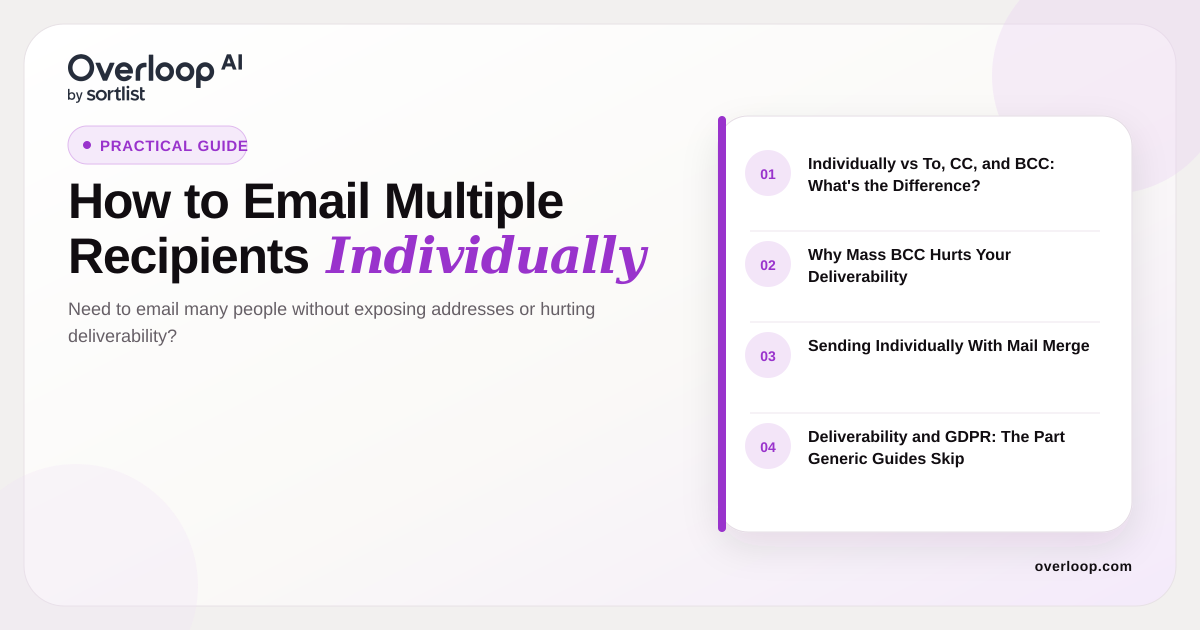 Overloop AI
by sortlist

• PRACTICAL GUIDE

How to Email Multiple Recipients Individually

Need to email many people without exposing addresses or hurting deliverability?

01 Individually vs To, CC, and BCC: What's the Difference?

02 Why Mass BCC Hurts Your Deliverability

03 Sending Individually With Mail Merge

04 Deliverability and GDPR: The Part Generic Guides Skip

overloop.com